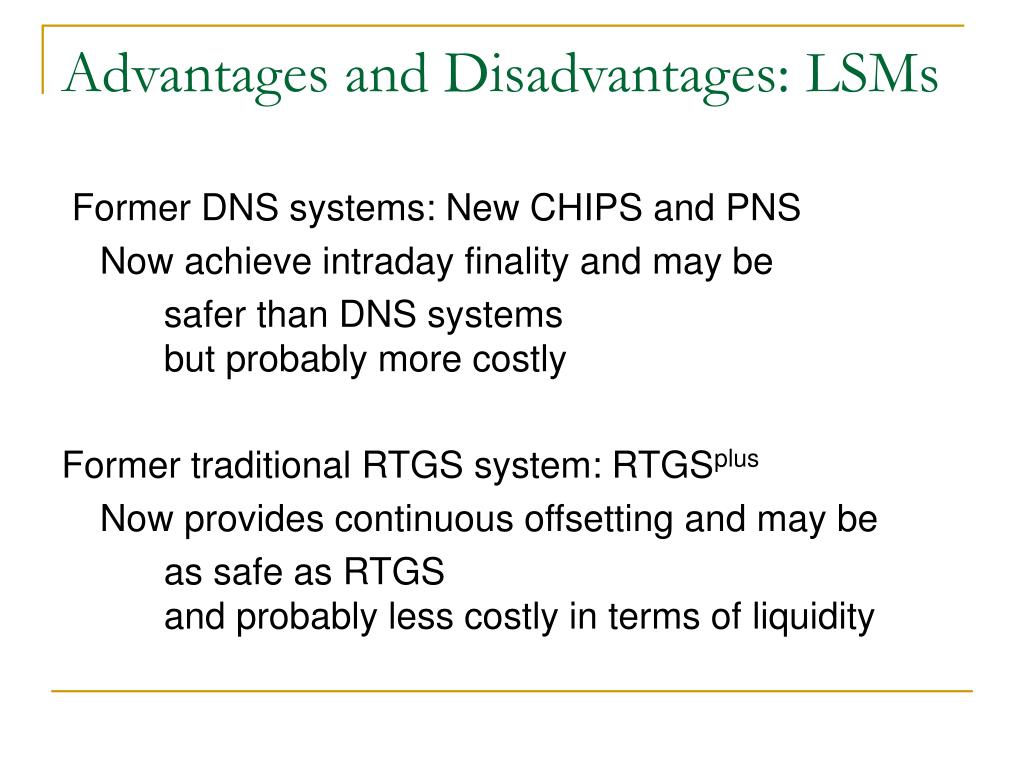 Advantages and Disadvantages: LSMs

Former DNS systems: New CHIPS and PNS

Now achieve intraday finality and may be

safer than DNS systems
but probably more costly

Former traditional RTGS system: RTGS$^{plus}$

Now provides continuous offsetting and may be

as safe as RTGS
and probably less costly in terms of liquidity